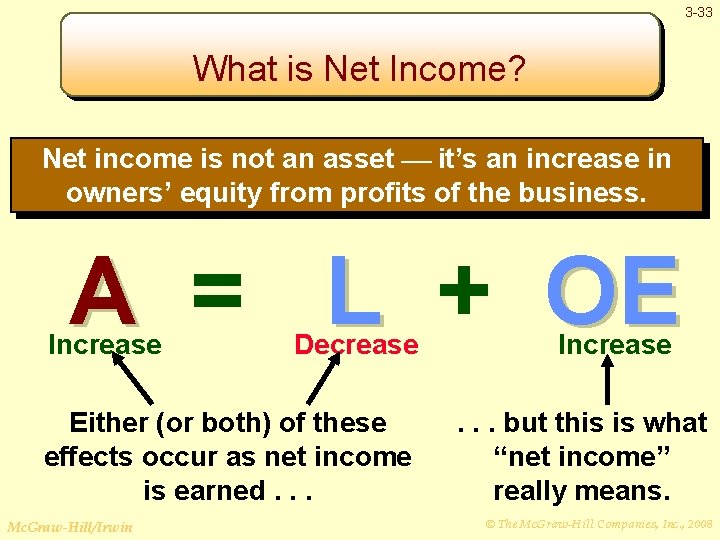 3-33

What is Net Income?

Net income is not an asset — it's an increase in owners' equity from profits of the business.

A = L + OE

Increase

Decrease

Increase

Either (or both) of these effects occur as net income is earned . . .

. . . but this is what "net income" really means.

McGraw-Hill/Irwin

© The McGraw-Hill Companies, Inc., 2008